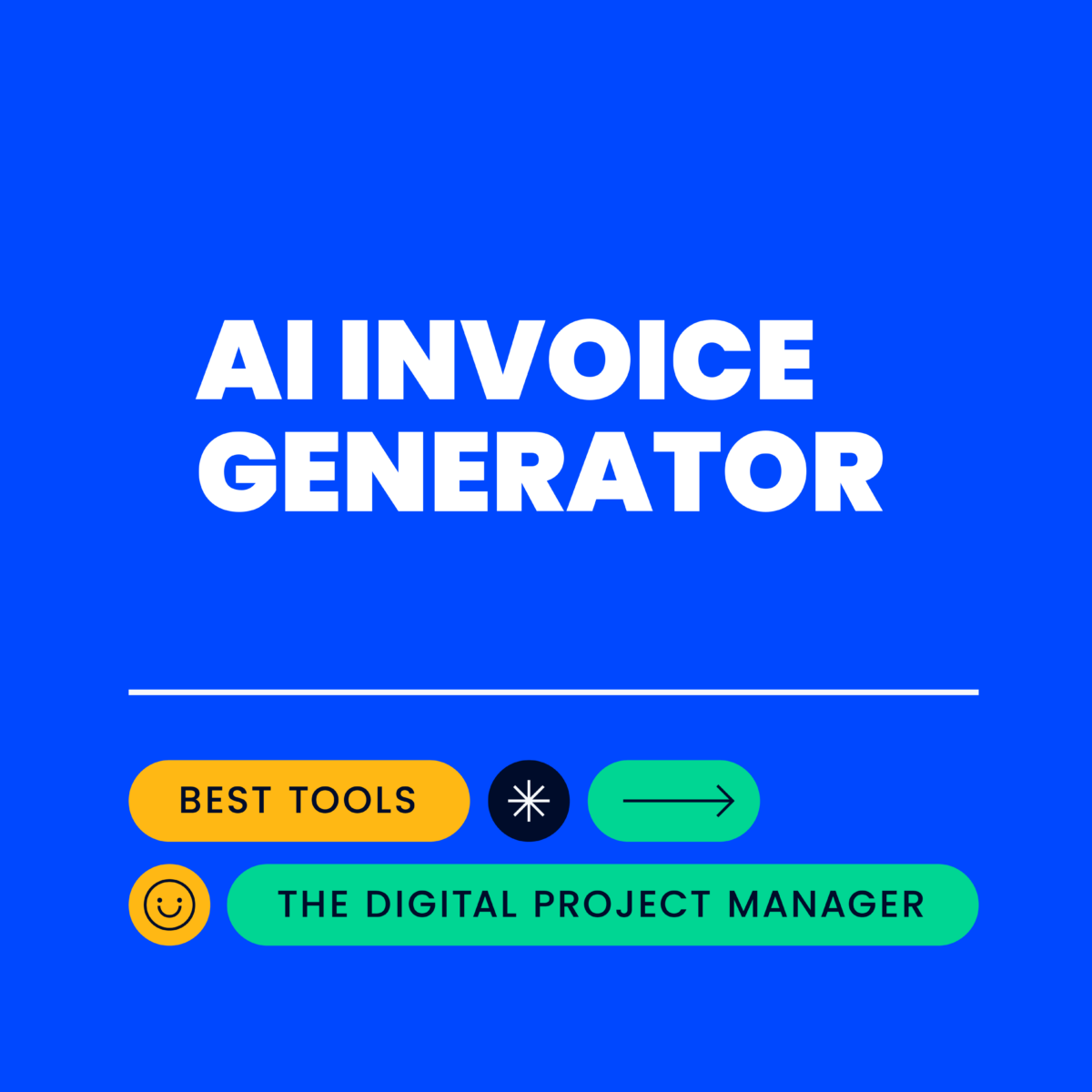 AI INVOICE GENERATOR

BEST TOOLS

THE DIGITAL PROJECT MANAGER